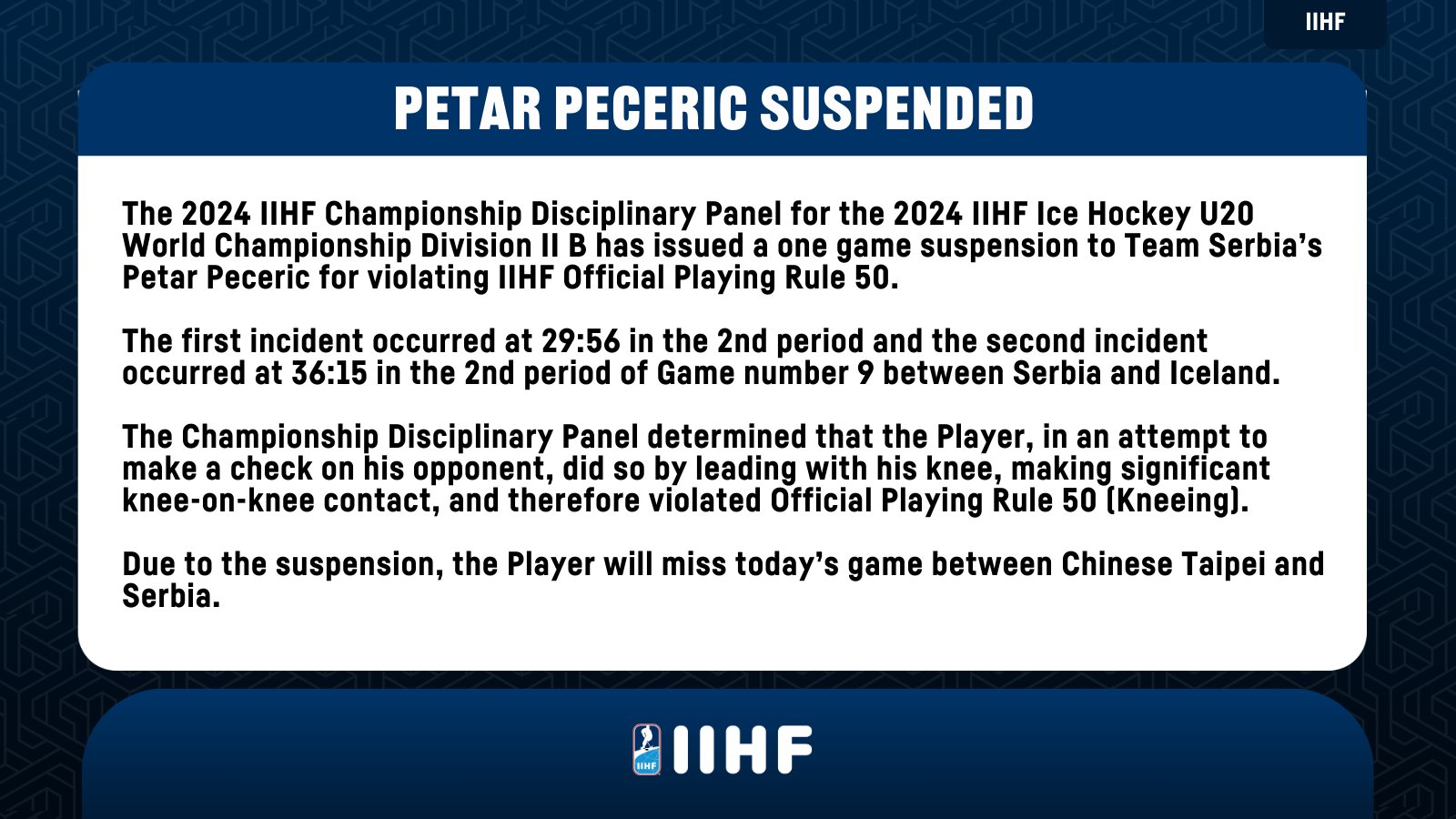 IIHF

PETAR PECERIC SUSPENDED

The 2024 IIHF Championship Disciplinary Panel for the 2024 IIHF Ice Hockey U20 World Championship Division II B has issued a one game suspension to Team Serbia's Petar Peceric for violating IIHF Official Playing Rule 50.

The first incident occurred at 29:56 in the 2nd period and the second incident occurred at 36:15 in the 2nd period of Game number 9 between Serbia and Iceland.

The Championship Disciplinary Panel determined that the Player, in an attempt to make a check on his opponent, did so by leading with his knee, making significant knee-on-knee contact, and therefore violated Official Playing Rule 50 (Kneeing).

Due to the suspension, the Player will miss today's game between Chinese Taipei and Serbia.

IIHF IIHF